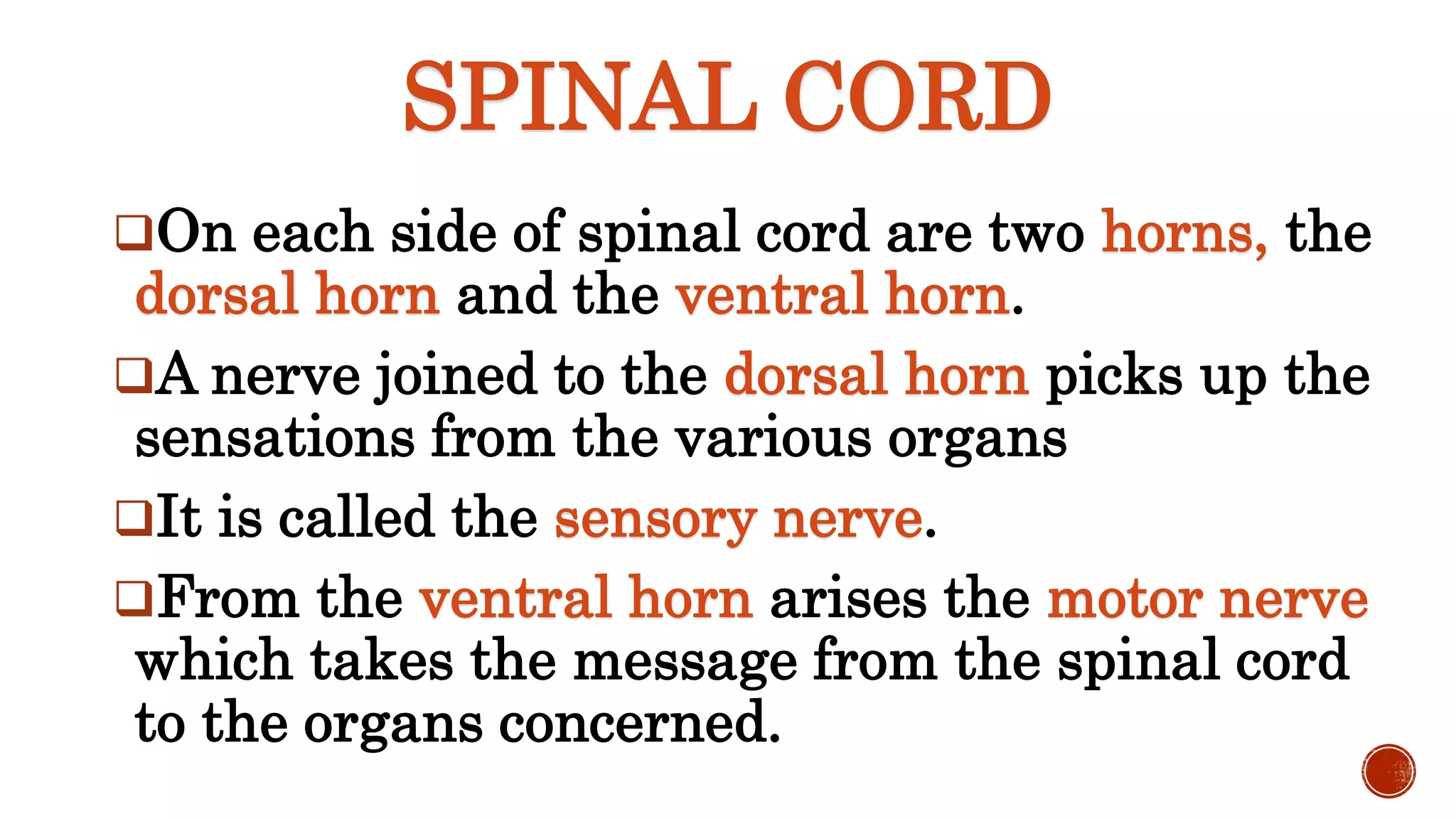 SPINAL CORD

❑On each side of spinal cord are two horns, the dorsal horn and the ventral horn.

❑A nerve joined to the dorsal horn picks up the sensations from the various organs

❑It is called the sensory nerve.

❑From the ventral horn arises the motor nerve which takes the message from the spinal cord to the organs concerned.